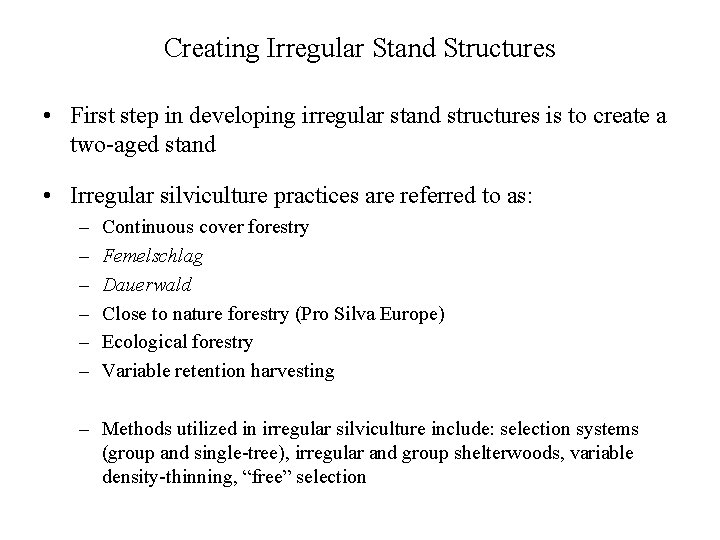 Creating Irregular Stand Structures

• First step in developing irregular stand structures is to create a two-aged stand

• Irregular silviculture practices are referred to as:
– Continuous cover forestry
– Femelschlag
– Dauerwald
– Close to nature forestry (Pro Silva Europe)
– Ecological forestry
– Variable retention harvesting

– Methods utilized in irregular silviculture include: selection systems (group and single-tree), irregular and group shelterwoods, variable density-thinning, “free” selection